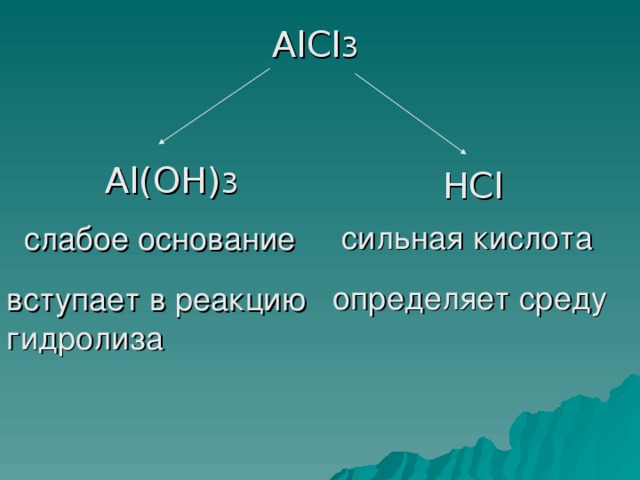 $AlCl_3$

$Al(OH)_3$

слабое основание

вступает в реакцию гидролиза

$HCl$

сильная кислота

определяет среду